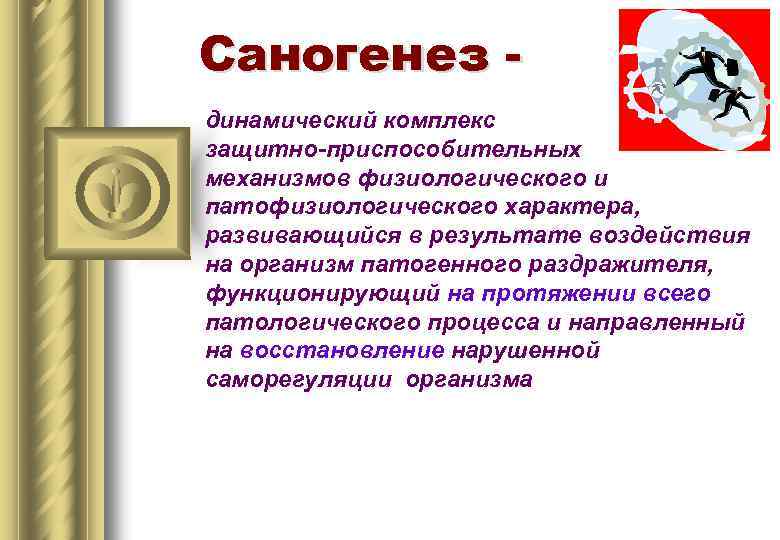 Саногенез -

динамический комплекс защитно-приспособительных механизмов физиологического и патофизиологического характера, развивающийся в результате воздействия на организм патогенного раздражителя, функционирующий на протяжении всего патологического процесса и направленный на восстановление нарушенной саморегуляции организма